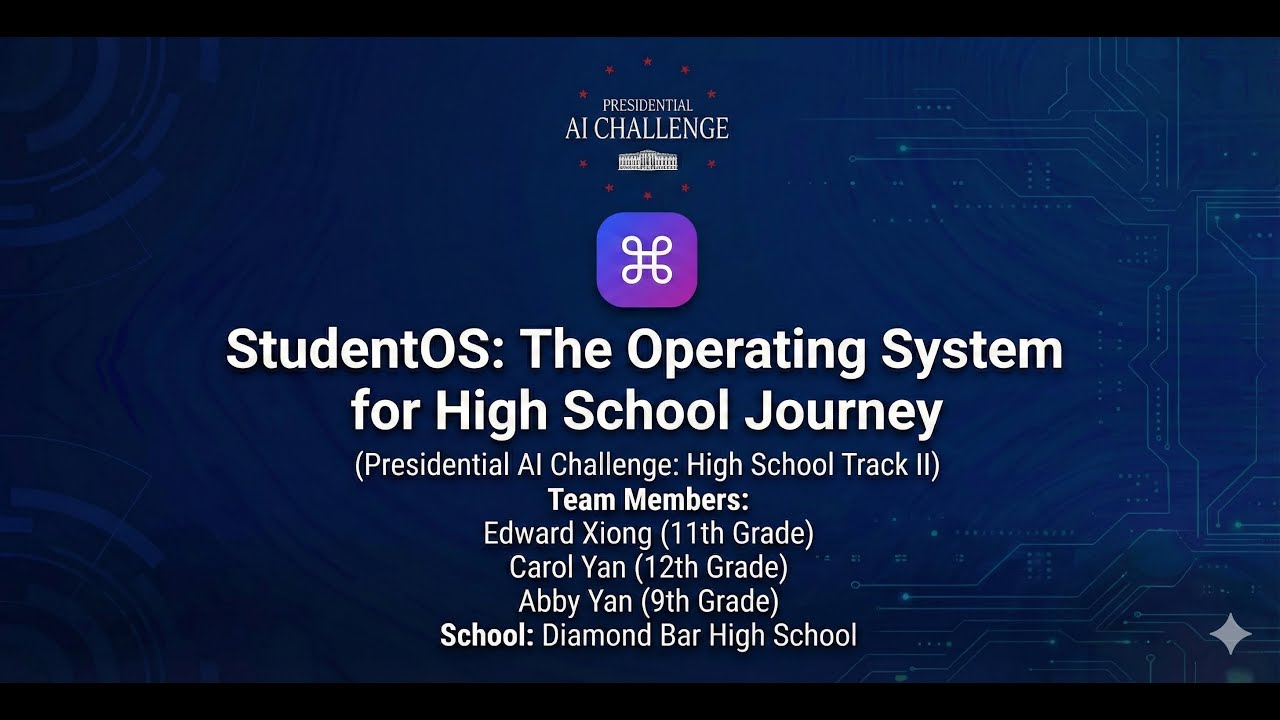 PRESIDENTIAL
AI CHALLENGE

⌘

StudentOS: The Operating System for High School Journey

(Presidential AI Challenge: High School Track II)

Team Members:
Edward Xiong (11th Grade)
Carol Yan (12th Grade)
Abby Yan (9th Grade)
School: Diamond Bar High School